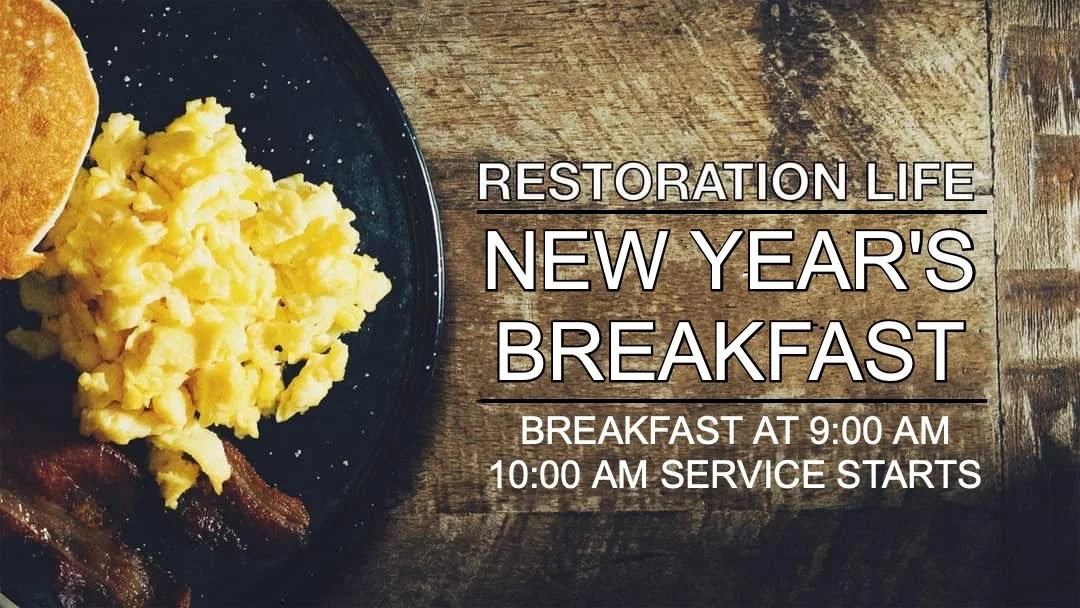 RESTORATION LIFE

NEW YEAR'S BREAKFAST

BREAKFAST AT 9:00 AM
10:00 AM SERVICE STARTS